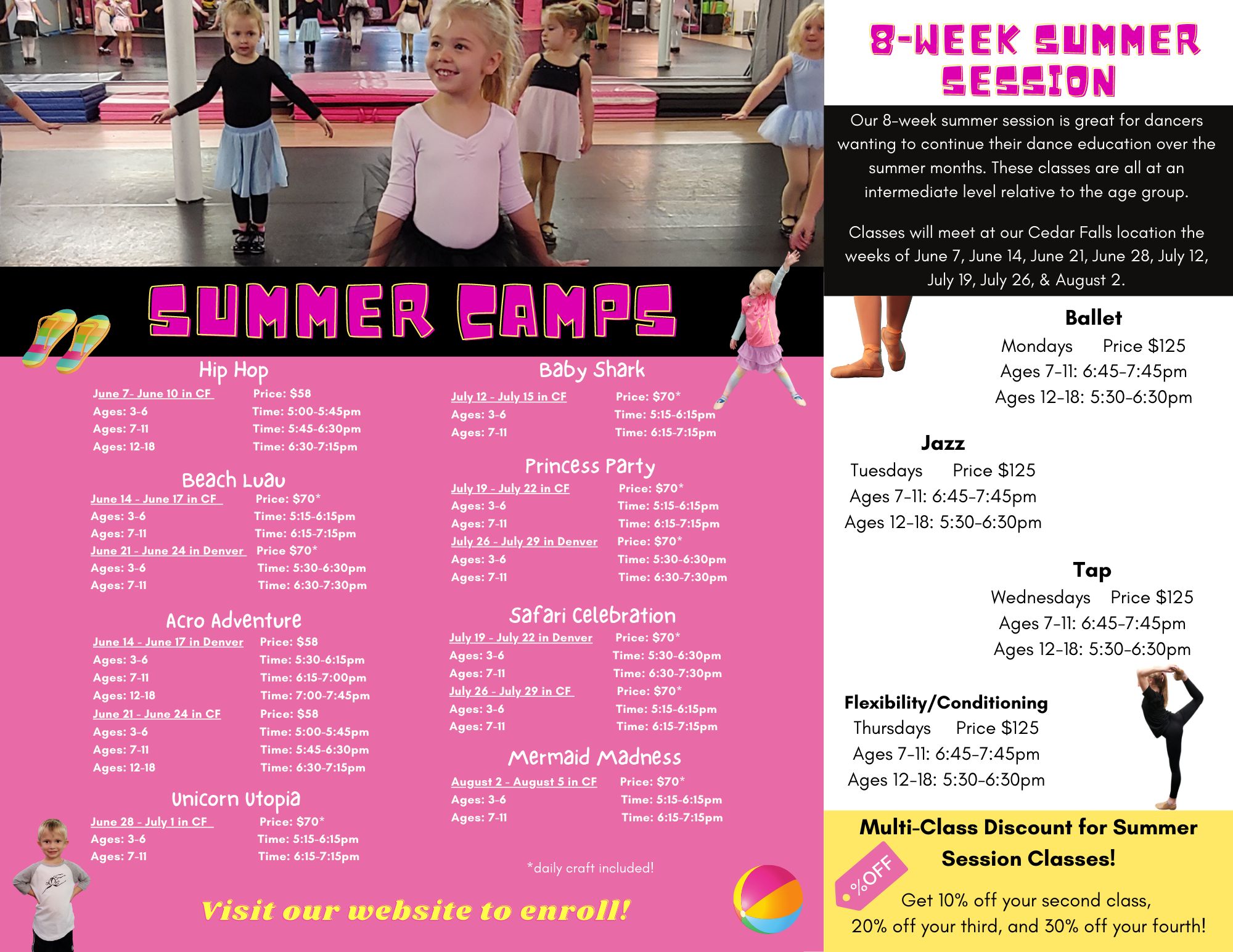 SUMMER CAMPS

Hip Hop
June 7- June 10 in CF Price: $58
Ages: 3-6 Time: 5:00-5:45pm
Ages: 7-11 Time: 5:45-6:30pm
Ages: 12-18 Time: 6:30-7:15pm

Beach Luau
June 14 - June 17 in CF Price: $70*
Ages: 3-6 Time: 5:15-6:15pm
Ages: 7-11 Time: 6:15-7:15pm
June 21 - June 24 in Denver Price $70*
Ages: 3-6 Time: 5:30-6:30pm
Ages: 7-11 Time: 6:30-7:30pm

Acro Adventure
June 14 - June 17 in Denver Price: $58
Ages: 3-6 Time: 5:30-6:15pm
Ages: 7-11 Time: 6:15-7:00pm
Ages: 12-18 Time: 7:00-7:45pm
June 21 - June 24 in CF Price: $58
Ages: 3-6 Time: 5:00-5:45pm
Ages: 7-11 Time: 5:45-6:30pm
Ages: 12-18 Time: 6:30-7:15pm

Unicorn Utopia
June 28 - July 1 in CF Price: $70*
Ages: 3-6 Time: 5:15-6:15pm
Ages: 7-11 Time: 6:15-7:15pm

Baby Shark
July 12 - July 15 in CF Price: $70*
Ages: 3-6 Time: 5:15-6:15pm
Ages: 7-11 Time: 6:15-7:15pm

Princess Party
July 19 - July 22 in CF Price: $70*
Ages: 3-6 Time: 5:15-6:15pm
Ages: 7-11 Time: 6:15-7:15pm
July 26 - July 29 in Denver Price: $70*
Ages: 3-6 Time: 5:30-6:30pm
Ages: 7-11 Time: 6:30-7:30pm

Safari Celebration
July 19 - July 22 in Denver Price: $70*
Ages: 3-6 Time: 5:30-6:30pm
Ages: 7-11 Time: 6:30-7:30pm
July 26 - July 29 in CF Price: $70*
Ages: 3-6 Time: 5:15-6:15pm
Ages: 7-11 Time: 6:15-7:15pm

Mermaid Madness
August 2 - August 5 in CF Price: $70*
Ages: 3-6 Time: 5:15-6:15pm
Ages: 7-11 Time: 6:15-7:15pm

*daily craft included!

Visit our website to enroll!

8-WEEK SUMMER SESSION

Our 8-week summer session is great for dancers wanting to continue their dance education over the summer months. These classes are all at an intermediate level relative to the age group.

Classes will meet at our Cedar Falls location the weeks of June 7, June 14, June 21, June 28, July 12, July 19, July 26, & August 2.

Ballet
Mondays Price $125
Ages 7-11: 6:45-7:45pm
Ages 12-18: 5:30-6:30pm

Jazz
Tuesdays Price $125
Ages 7-11: 6:45-7:45pm
Ages 12-18: 5:30-6:30pm

Tap
Wednesdays Price $125
Ages 7-11: 6:45-7:45pm
Ages 12-18: 5:30-6:30pm

Flexibility/Conditioning
Thursdays Price $125
Ages 7-11: 6:45-7:45pm
Ages 12-18: 5:30-6:30pm

Multi-Class Discount for Summer Session Classes!
%OFF
Get 10% off your second class, 20% off your third, and 30% off your fourth!